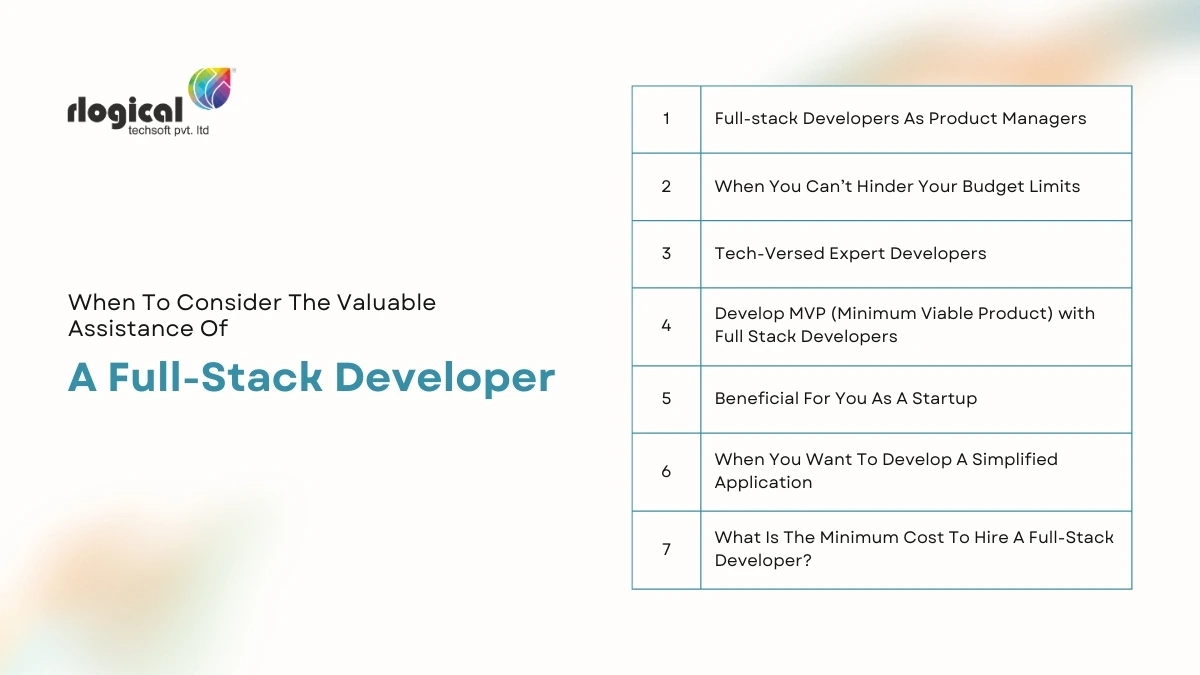 rlogical
techsoft pvt. ltd

When To Consider The Valuable Assistance Of

A Full-Stack Developer

| 1 | Full-stack Developers As Product Managers |
|---|---|
| 2 | When You Can't Hinder Your Budget Limits |
| 3 | Tech-Versed Expert Developers |
| 4 | Develop MVP (Minimum Viable Product) with Full Stack Developers |
| 5 | Beneficial For You As A Startup |
| 6 | When You Want To Develop A Simplified Application |
| 7 | What Is The Minimum Cost To Hire A Full-Stack Developer? |